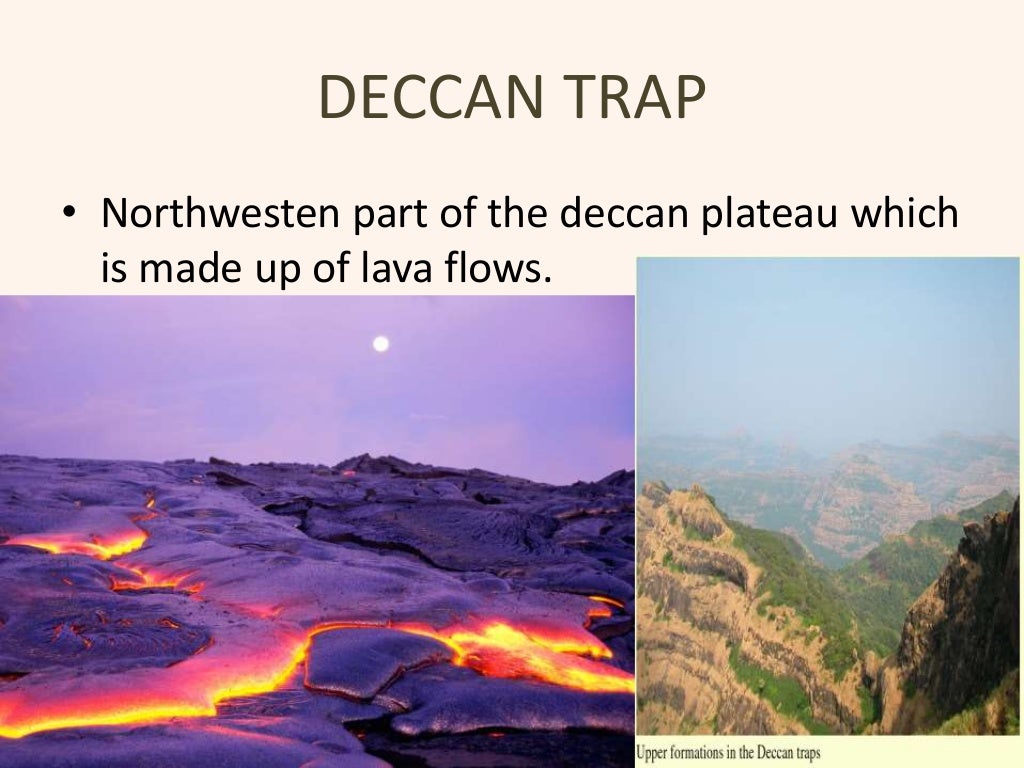 DECCAN TRAP

• Northwesten part of the deccan plateau which is made up of lava flows.

Upper formations in the Deccan traps